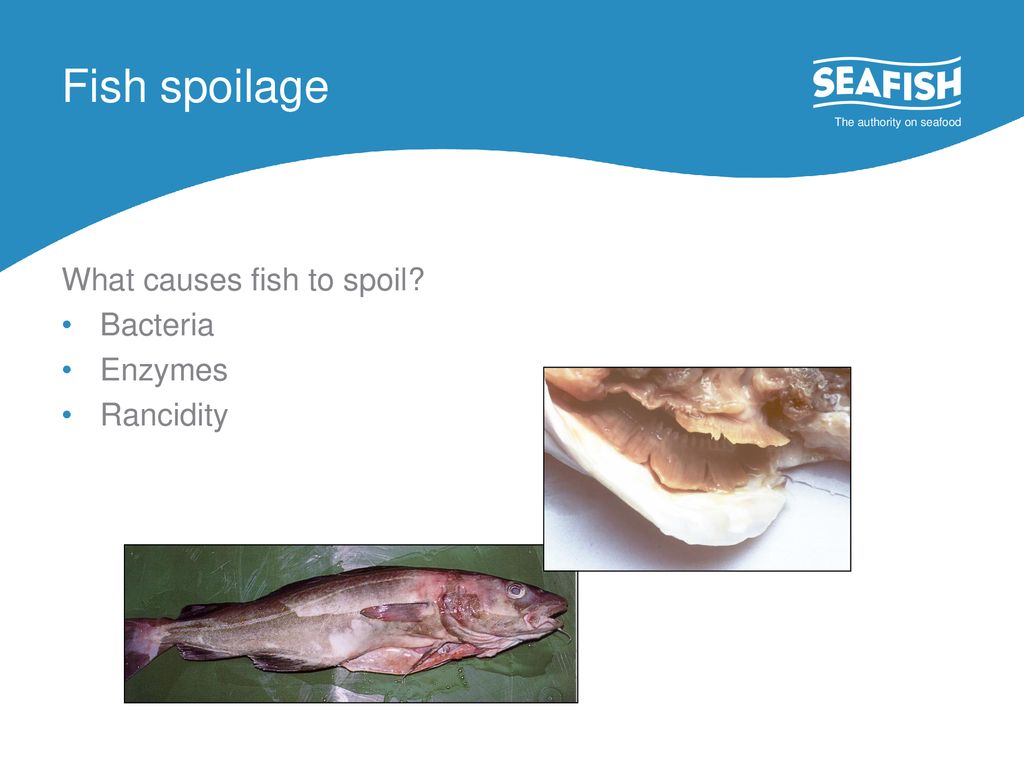 Fish spoilage

SEAFISH
The authority on seafood

What causes fish to spoil?
• Bacteria
• Enzymes
• Rancidity